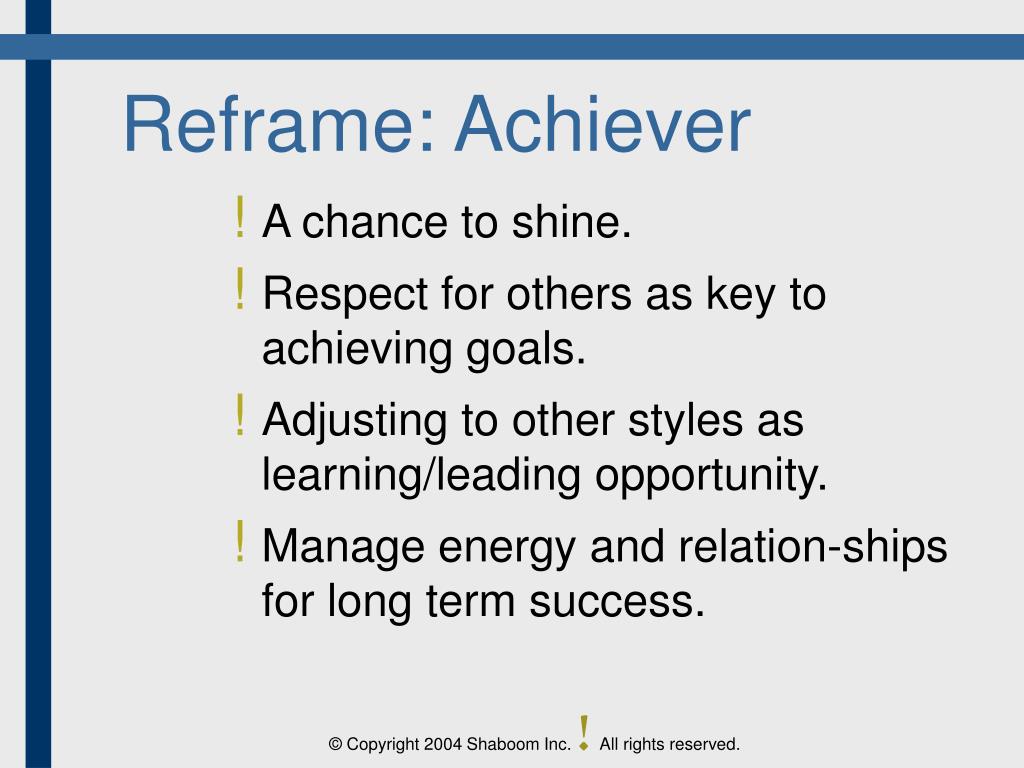 Reframe: Achiever

! A chance to shine.

! Respect for others as key to achieving goals.

! Adjusting to other styles as learning/leading opportunity.

! Manage energy and relation-ships for long term success.

© Copyright 2004 Shaboom Inc. ! All rights reserved.